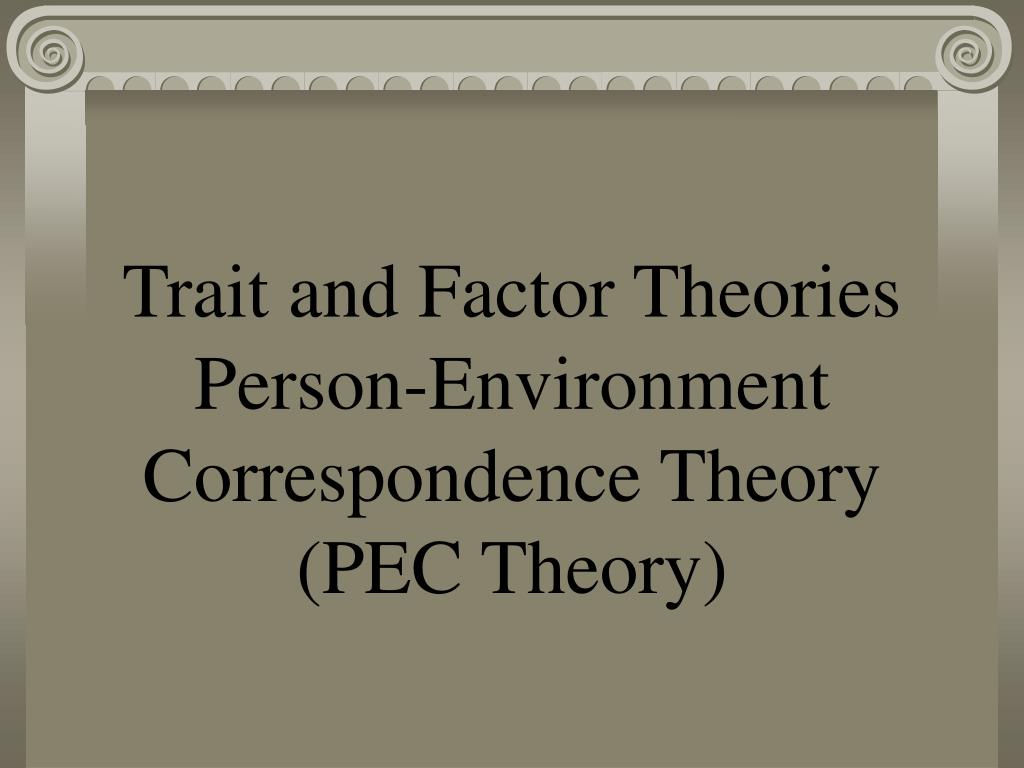 Trait and Factor Theories
Person-Environment Correspondence Theory (PEC Theory)